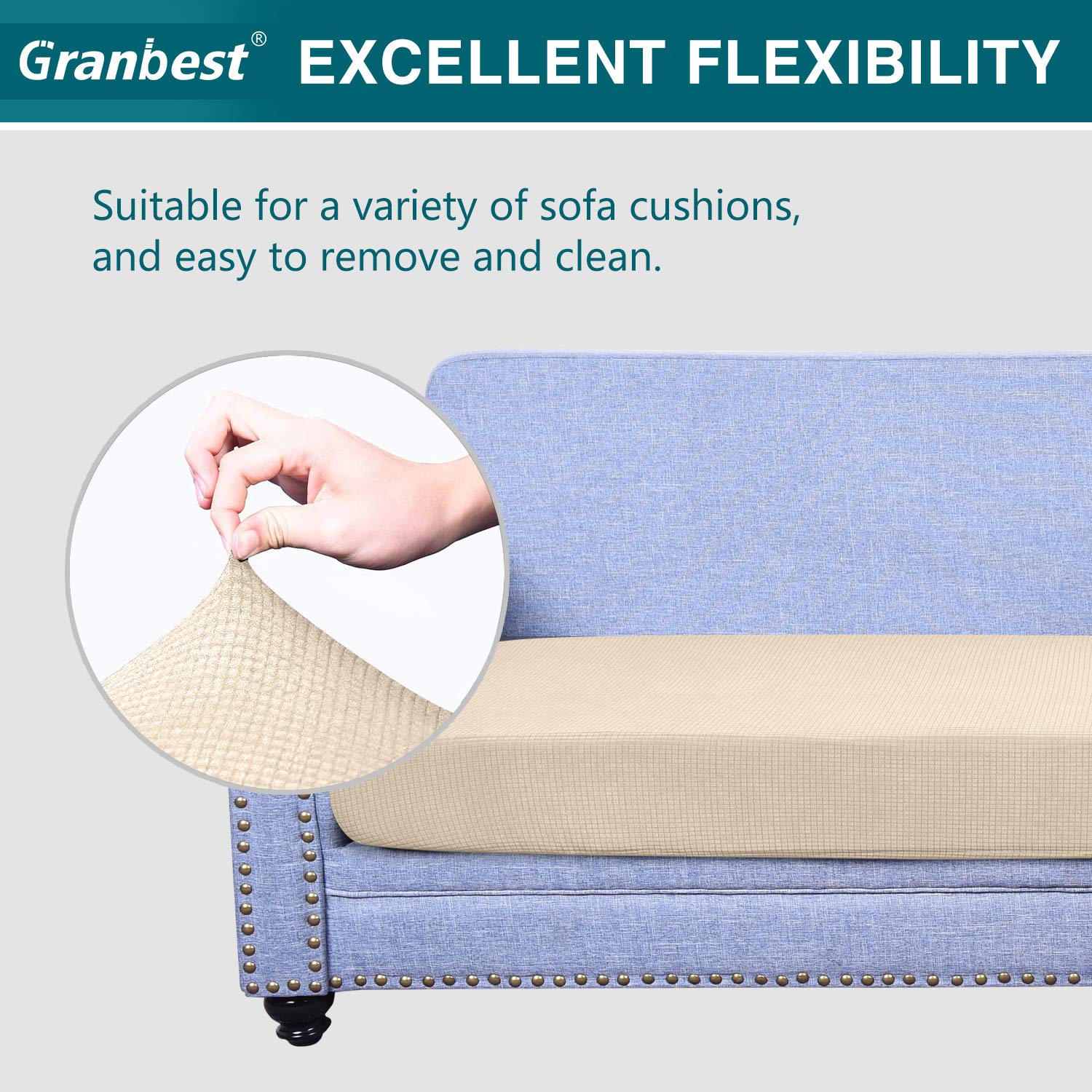 Granbest®
EXCELLENT FLEXIBILITY

Suitable for a variety of sofa cushions, and easy to remove and clean.